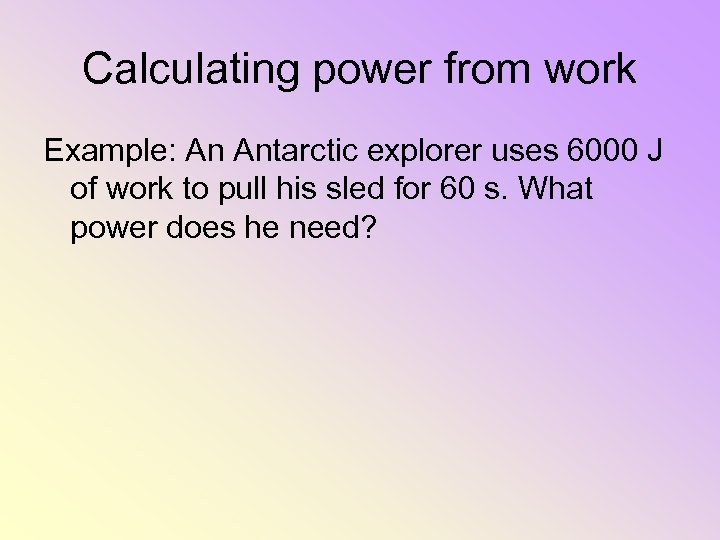 Calculating power from work

Example: An Antarctic explorer uses 6000 J of work to pull his sled for 60 s. What power does he need?